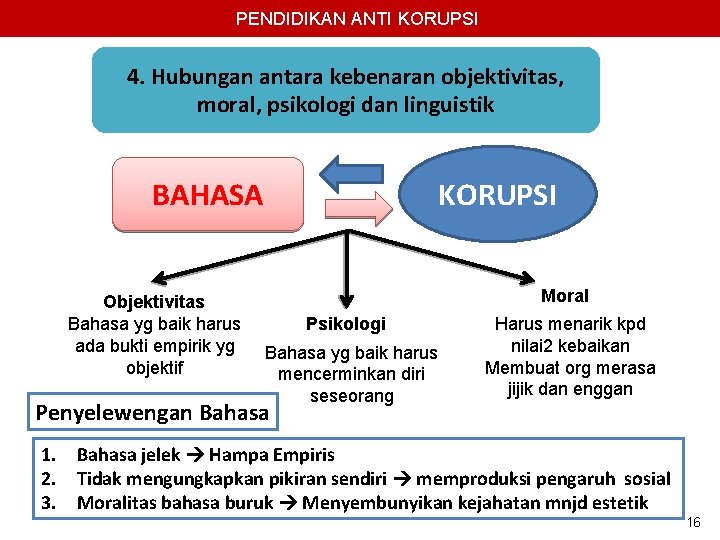 PENDIDIKAN ANTI KORUPSI

4. Hubungan antara kebenaran objektivitas, moral, psikologi dan linguistik

BAHASA

KORUPSI

Objektivitas
Bahasa yg baik harus ada bukti empirik yg objektif

Psikologi
Bahasa yg baik harus mencerminkan diri seseorang

Moral
Harus menarik kpd nilai2 kebaikan
Membuat org merasa jijik dan enggan

Penyelewengan Bahasa

1. Bahasa jelek → Hampa Empiris
2. Tidak mengungkapkan pikiran sendiri → memproduksi pengaruh sosial
3. Moralitas bahasa buruk → Menyembunyikan kejahatan mnjd estetik

16